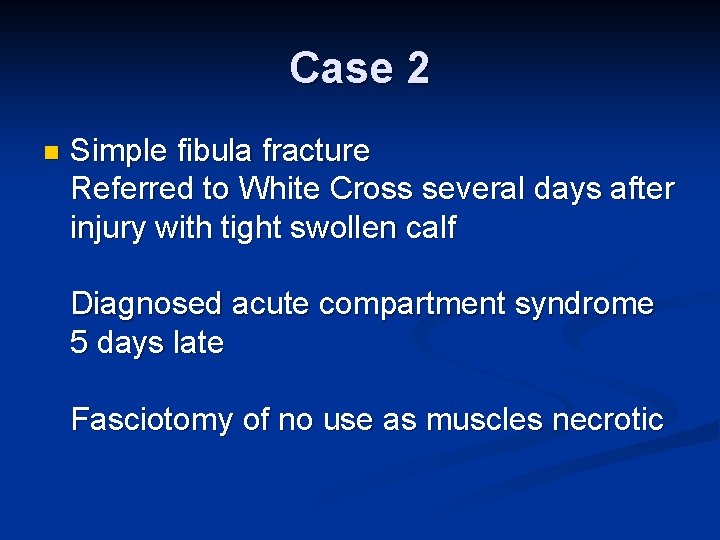 Case 2

Simple fibula fracture
Referred to White Cross several days after injury with tight swollen calf

Diagnosed acute compartment syndrome 5 days late

Fasciotomy of no use as muscles necrotic